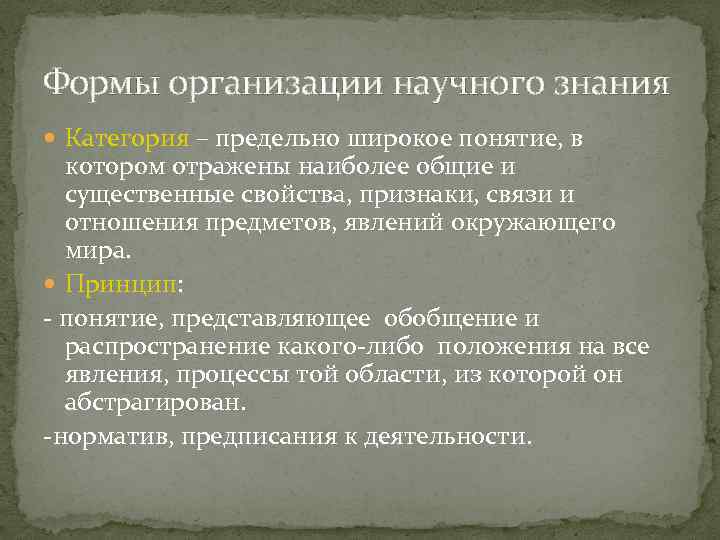 Формы организации научного знания

Категория – предельно широкое понятие, в котором отражены наиболее общие и существенные свойства, признаки, связи и отношения предметов, явлений окружающего мира.

Принцип:

- понятие, представляющее обобщение и распространение какого-либо положения на все явления, процессы той области, из которой он абстрагирован.

-норматив, предписания к деятельности.